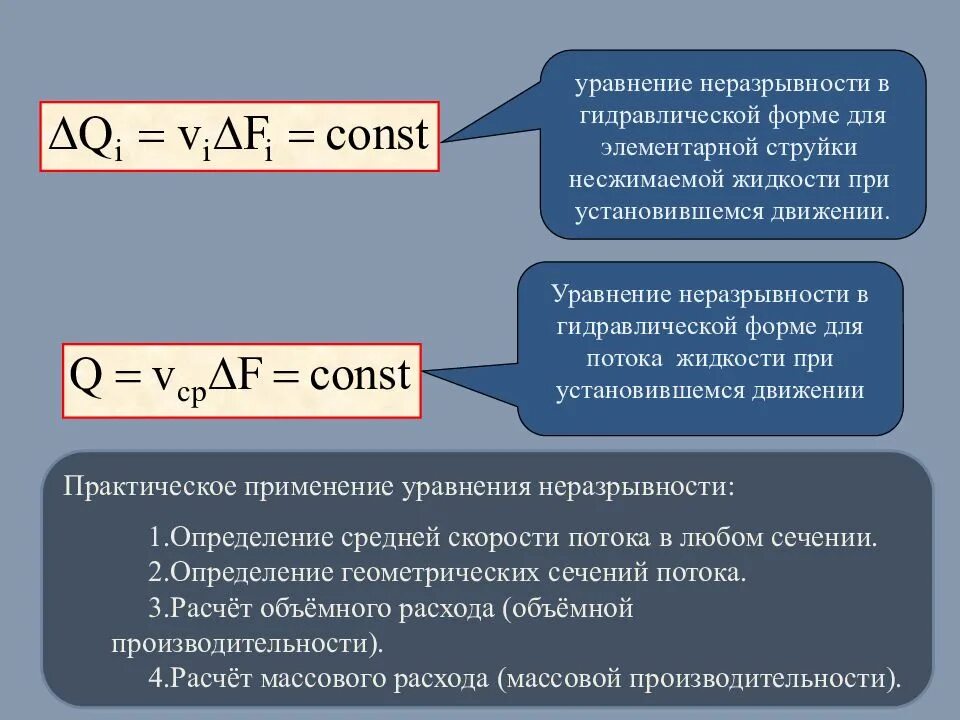 $\Delta Q_i = v_i \Delta F_i = const$

уравнение неразрывности в гидравлической форме для элементарной струйки несжимаемой жидкости при установившемся движении.

$Q = v_{cp} \Delta F = const$

Уравнение неразрывности в гидравлической форме для потока жидкости при установившемся движении

Практическое применение уравнения неразрывности:

1.Определение средней скорости потока в любом сечении.
2.Определение геометрических сечений потока.
3.Расчёт объёмного расхода (объёмной производительности).
4.Расчёт массового расхода (массовой производительности).